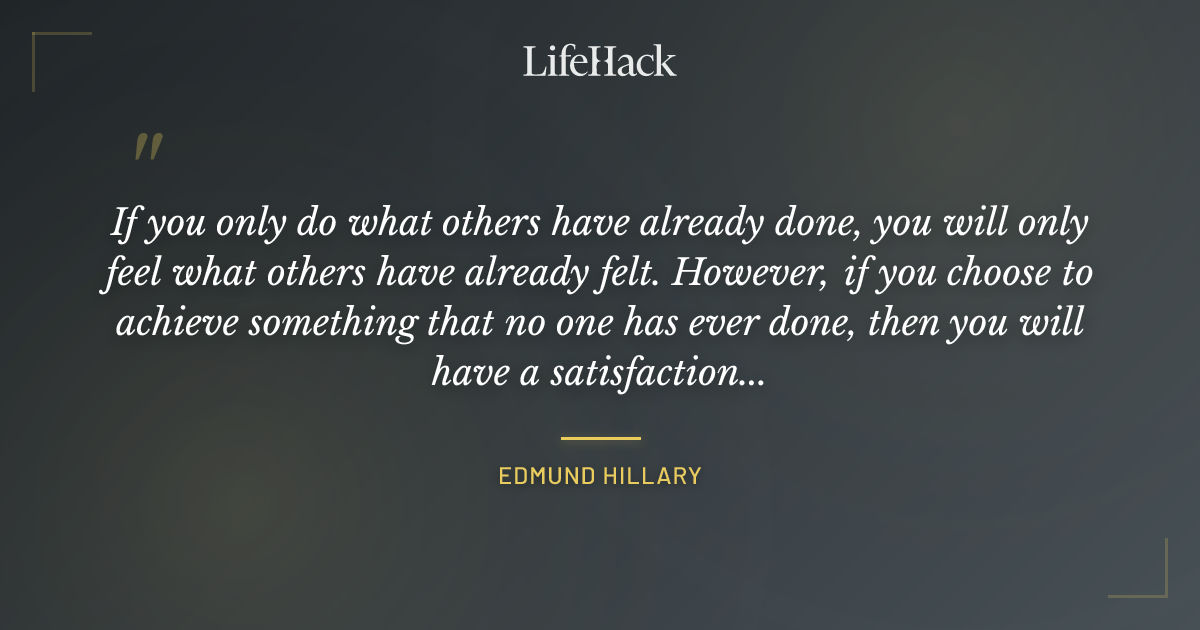 LifeHack

"

If you only do what others have already done, you will only feel what others have already felt. However, if you choose to achieve something that no one has ever done, then you will have a satisfaction...

EDMUND HILLARY